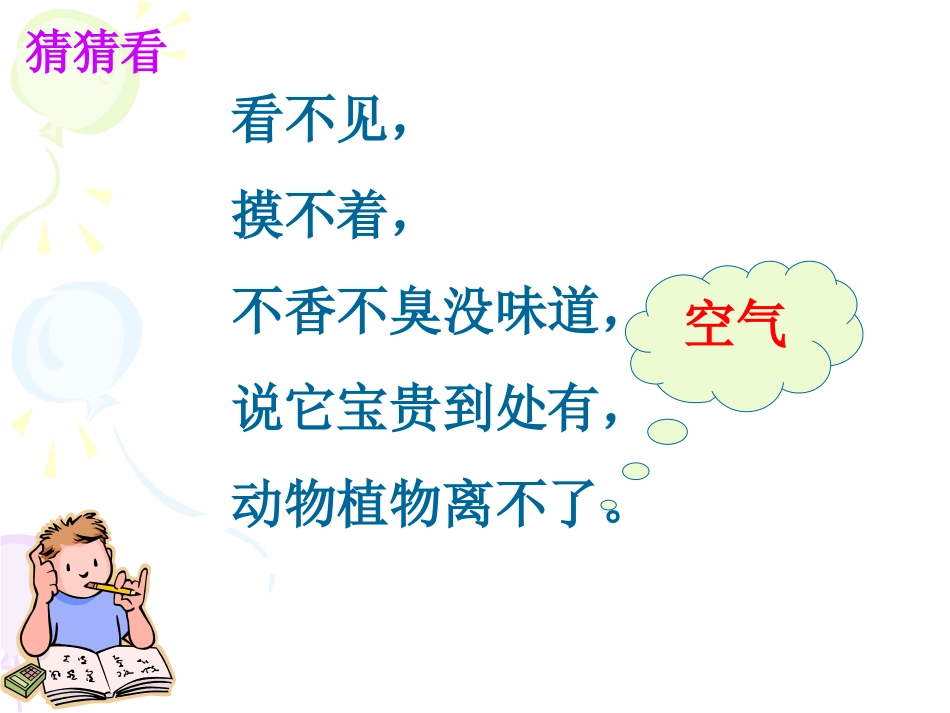 猜猜看

看不见，
摸不着，
不香不臭没味道，
说它宝贵到处有，
动物植物离不了。

空气